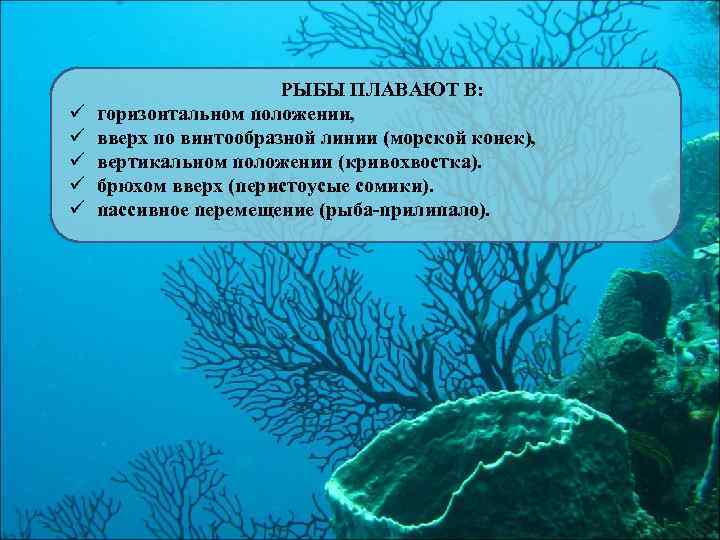 РЫБЫ ПЛАВАЮТ В:
✓ горизонтальном положении,
✓ вверх по винтообразной линии (морской конек),
✓ вертикальном положении (кривохвостка).
✓ брюхом вверх (перистоусые сомики).
✓ пассивное перемещение (рыба-прилипало).